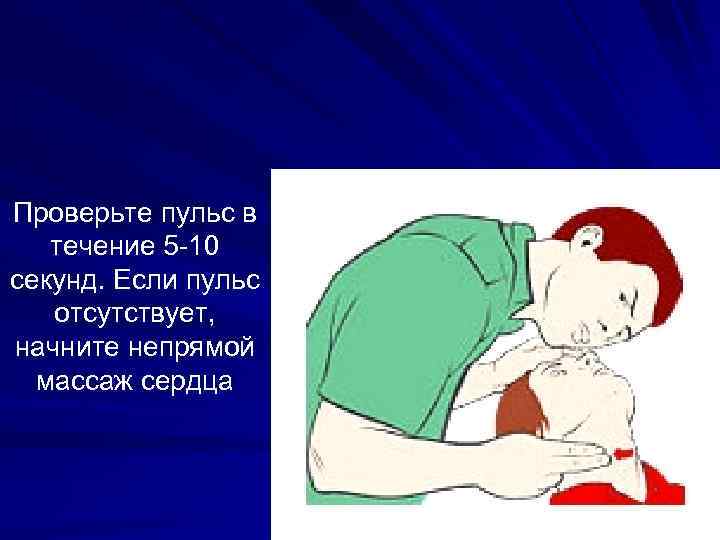 Проверьте пульс в течение 5-10 секунд. Если пульс отсутствует, начните непрямой массаж сердца